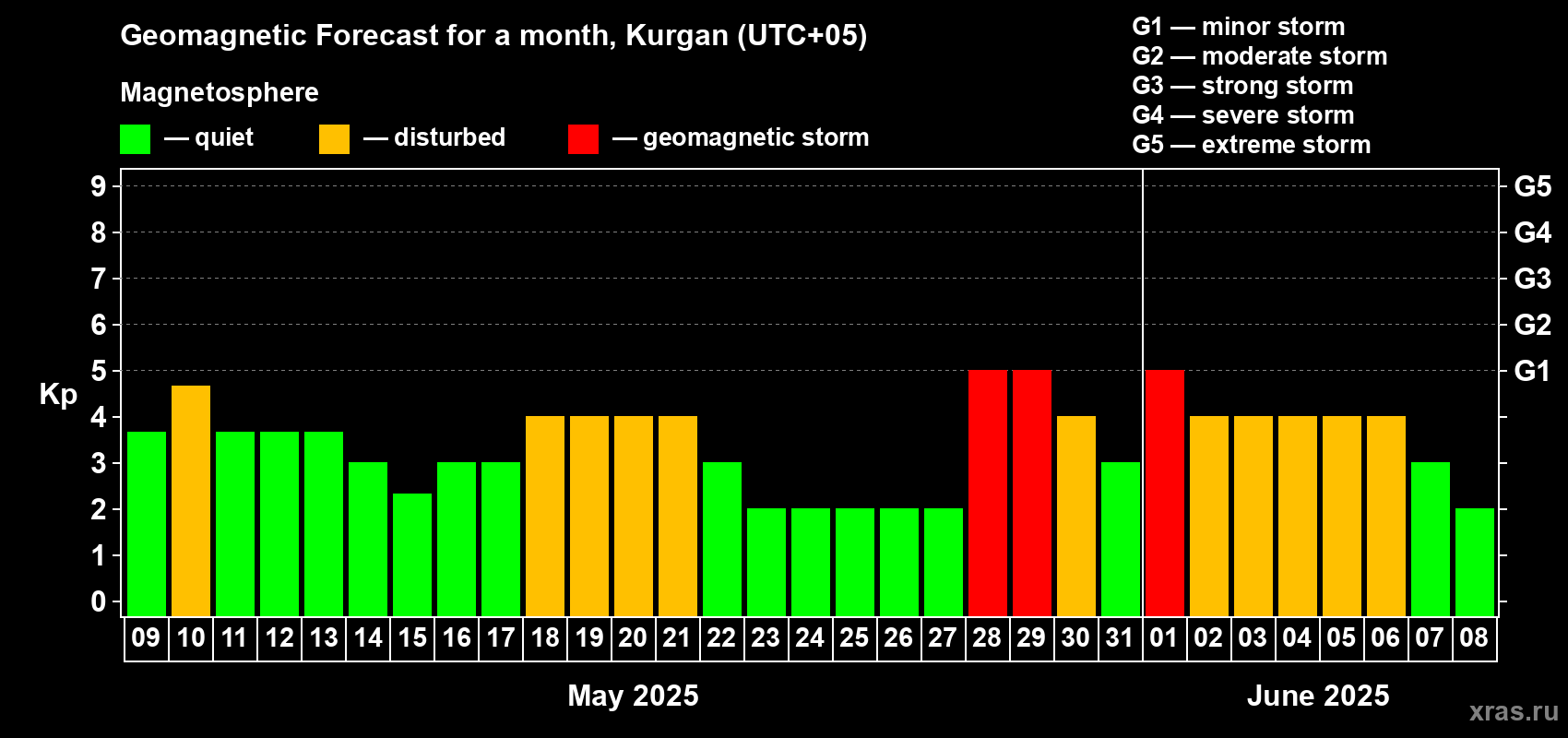 Geomagnetic Forecast for a month, Kurgan (UTC+05)

Magnetosphere

— quiet — disturbed — geomagnetic storm

G1 — minor storm
G2 — moderate storm
G3 — strong storm
G4 — severe storm
G5 — extreme storm

Kp

9 8 7 6 5 4 3 2 1 0

G5 G4 G3 G2 G1

09 10 11 12 13 14 15 16 17 18 19 20 21 22 23 24 25 26 27 28 29 30 31 01 02 03 04 05 06 07 08

May 2025

June 2025

xras.ru